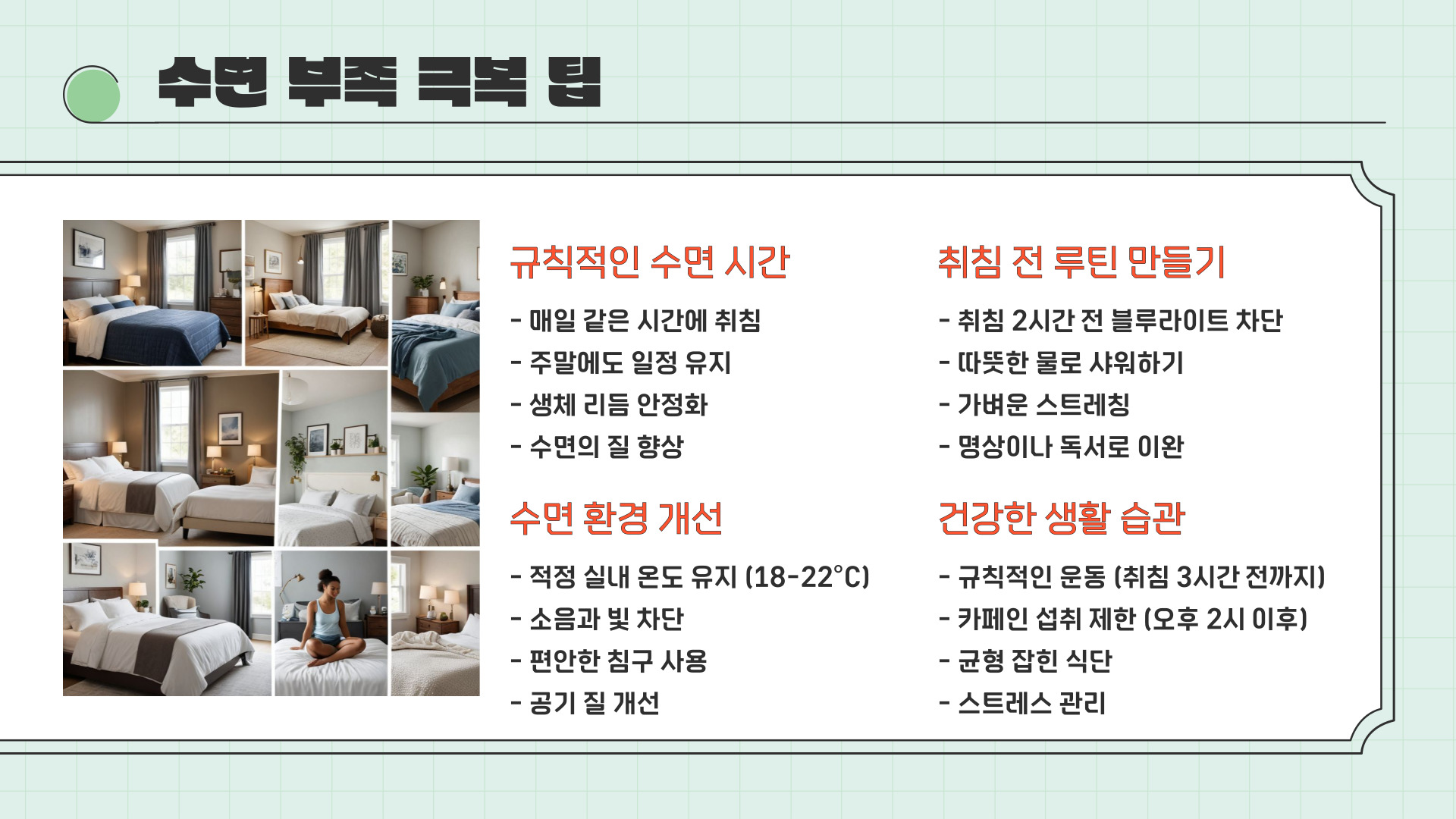 수면 부족 극복 팁

규칙적인 수면 시간

- 매일 같은 시간에 취침
- 주말에도 일정 유지
- 생체 리듬 안정화
- 수면의 질 향상

수면 환경 개선

- 적정 실내 온도 유지 (18-22°C)
- 소음과 빛 차단
- 편안한 침구 사용
- 공기 질 개선

취침 전 루틴 만들기

- 취침 2시간 전 블루라이트 차단
- 따뜻한 물로 샤워하기
- 가벼운 스트레칭
- 명상이나 독서로 이완

건강한 생활 습관

- 규칙적인 운동 (취침 3시간 전까지)
- 카페인 섭취 제한 (오후 2시 이후)
- 균형 잡힌 식단
- 스트레스 관리